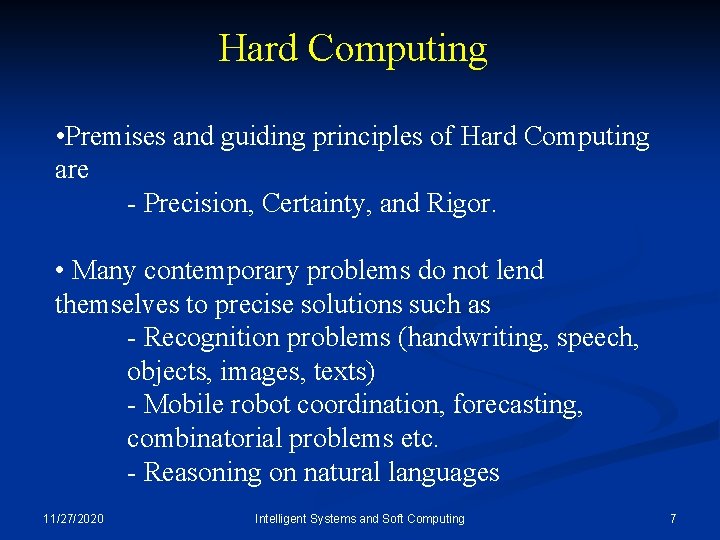 Hard Computing

•Premises and guiding principles of Hard Computing are
- Precision, Certainty, and Rigor.

• Many contemporary problems do not lend themselves to precise solutions such as
- Recognition problems (handwriting, speech, objects, images, texts)
- Mobile robot coordination, forecasting, combinatorial problems etc.
- Reasoning on natural languages

11/27/2020

Intelligent Systems and Soft Computing

7